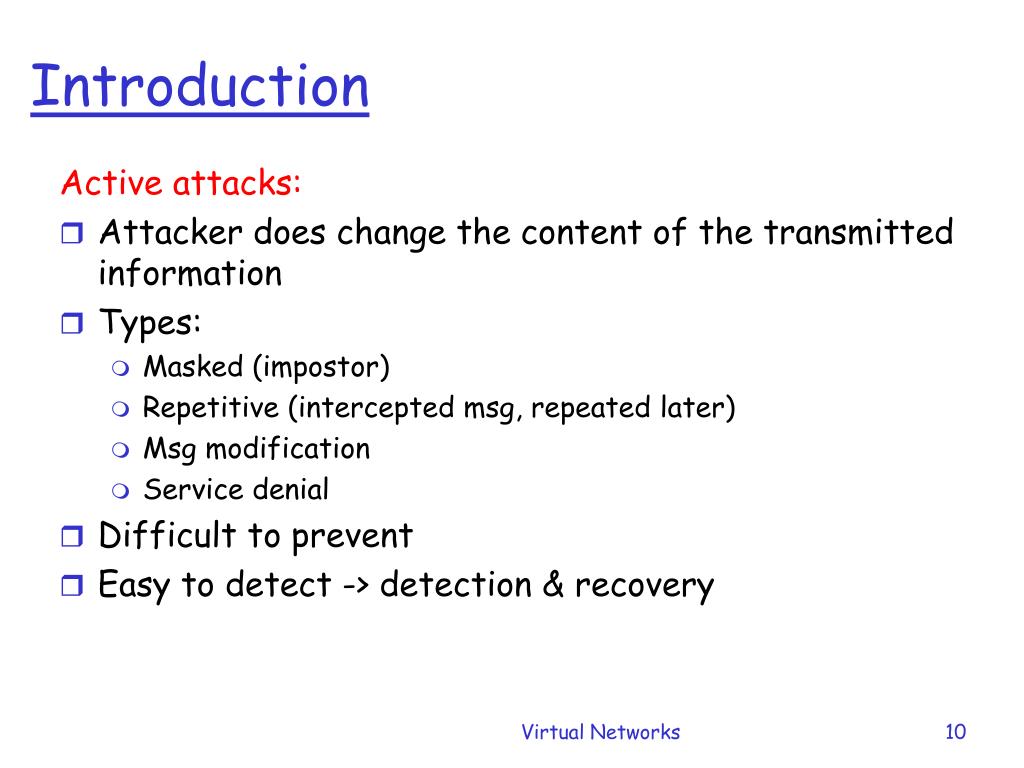 Introduction

Active attacks:

Attacker does change the content of the transmitted information

Types:

Masked (impostor)

Repetitive (intercepted msg, repeated later)

Msg modification

Service denial

Difficult to prevent

Easy to detect -> detection & recovery

Virtual Networks

10